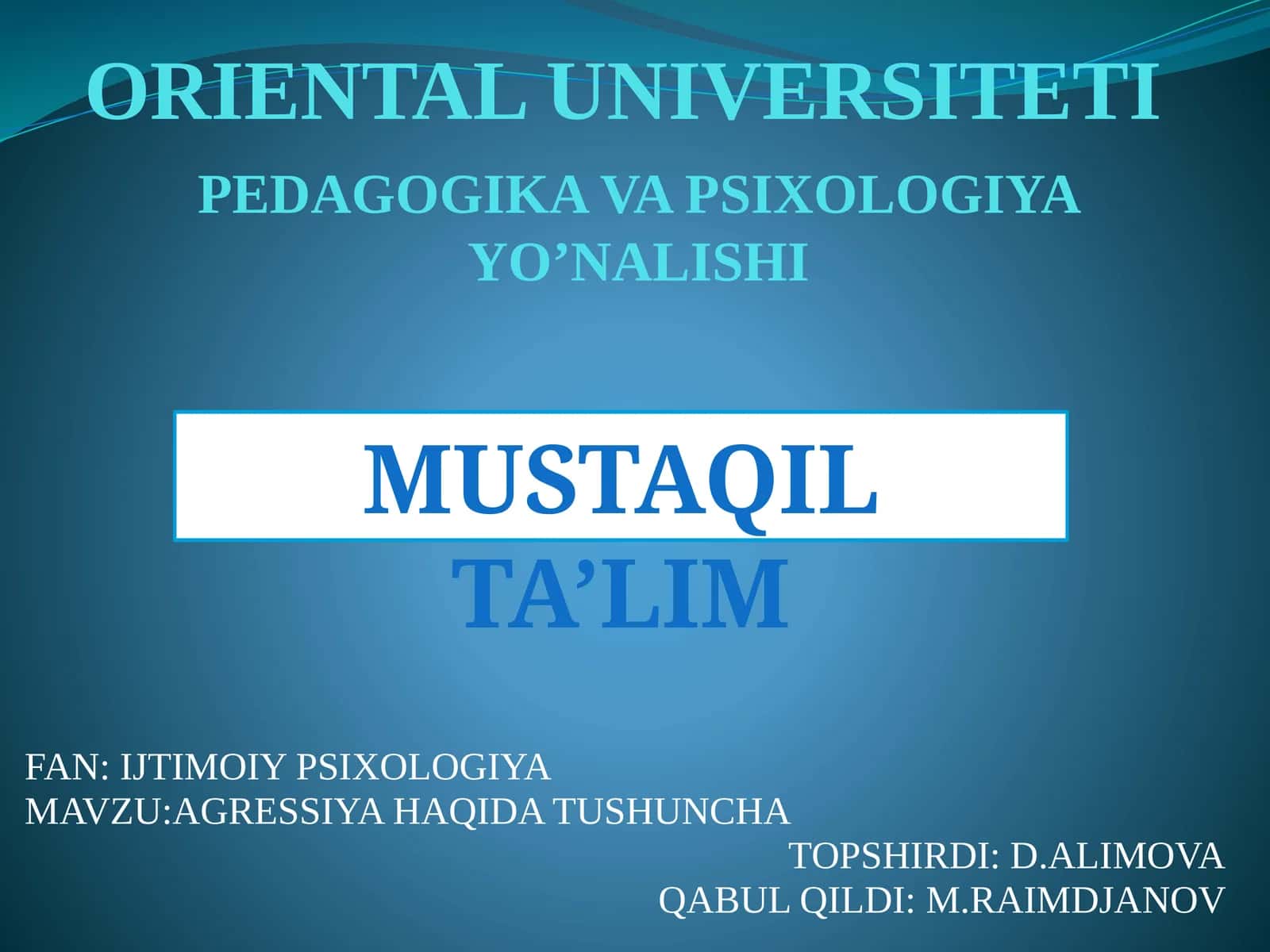 ORIENTAL UNIVERSITETI

PEDAGOGIKA VA PSIXOLOGIYA YO’NALISHI

MUSTAQIL TA’LIM

FAN: IJTIMOIY PSIXOLOGIYA
MAVZU:AGRESSIYA HAQIDA TUSHUNCHA

TOPSHIRDI: D.ALIMOVA
QABUL QILDI: M.RAIMDJANOV